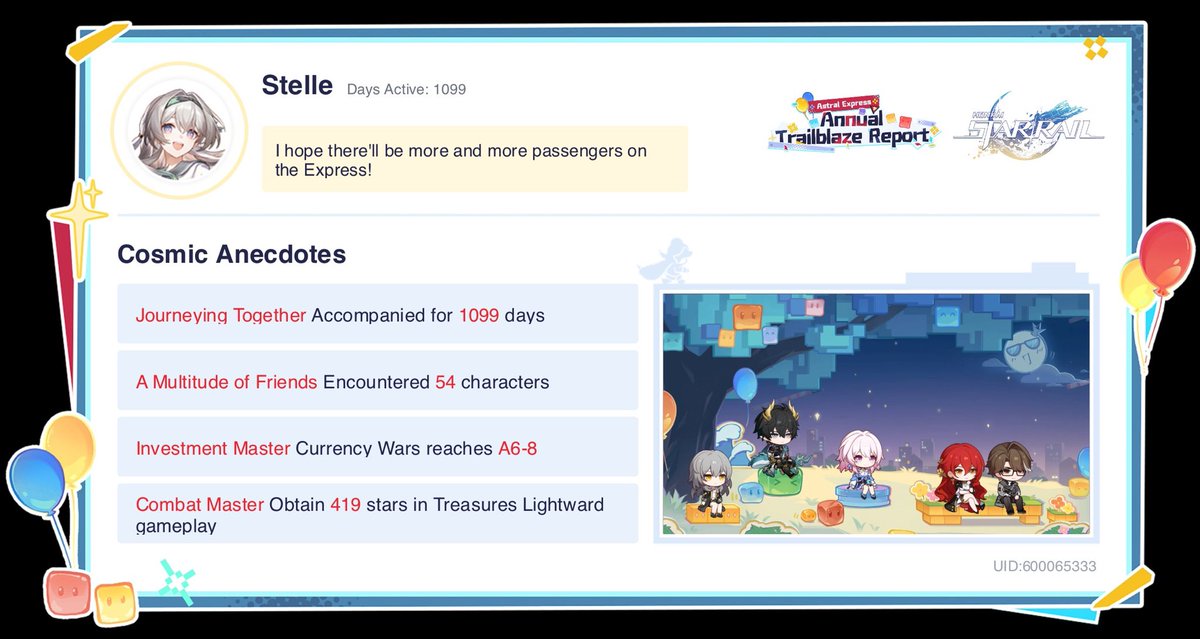 Stelle Days Active: 1099

I hope there'll be more and more passengers on the Express!

Astral Express Annual Trailblaze Report

HONKAI STAR RAIL

Cosmic Anecdotes

Journeying Together Accompanied for 1099 days

A Multitude of Friends Encountered 54 characters

Investment Master Currency Wars reaches A6-8

Combat Master Obtain 419 stars in Treasures Lightward gameplay

UID:600065333